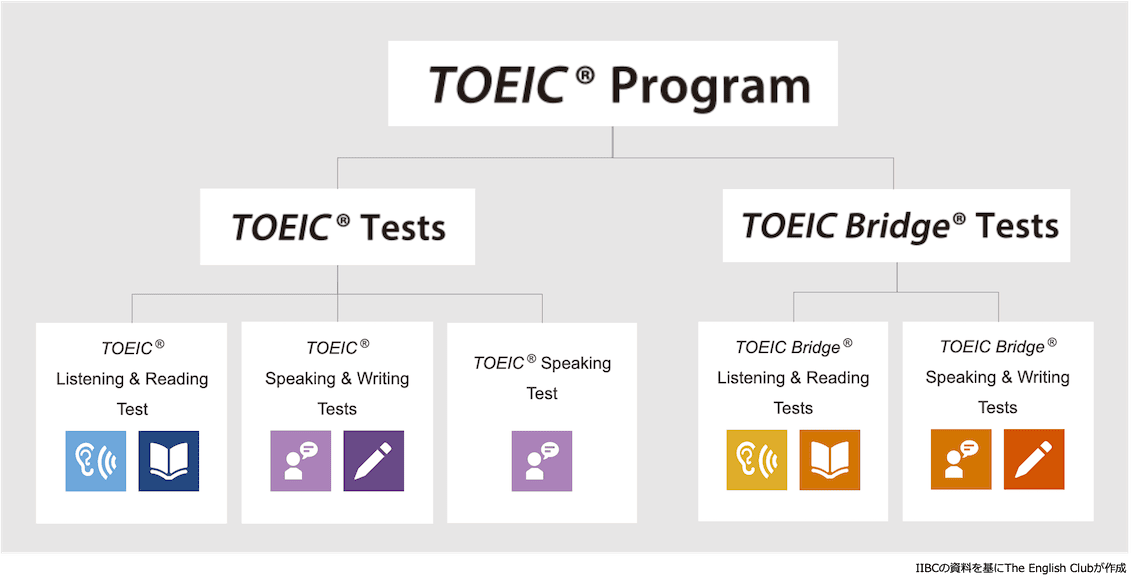 TOEIC® Program

TOEIC® Tests

TOEIC Bridge® Tests

TOEIC®
Listening & Reading
Test

TOEIC®
Speaking & Writing
Tests

TOEIC® Speaking
Test

TOEIC Bridge®
Listening & Reading
Tests

TOEIC Bridge®
Speaking & Writing
Tests

IIBCの資料を基にThe English Clubが作成